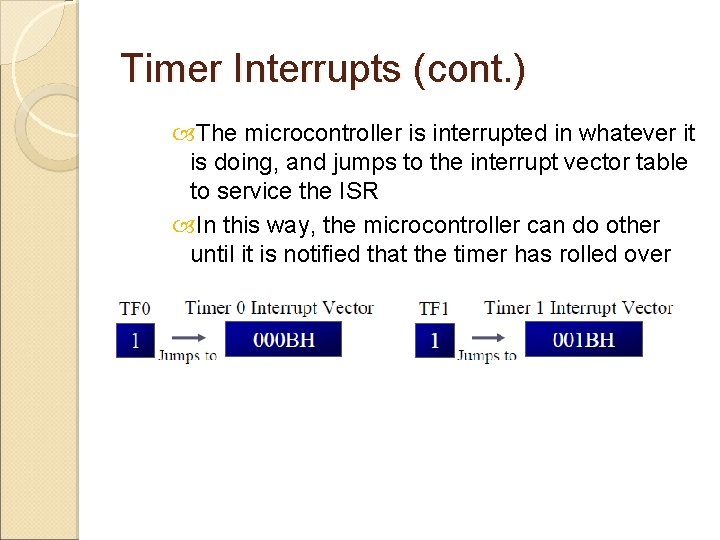 Timer Interrupts (cont.)

The microcontroller is interrupted in whatever it is doing, and jumps to the interrupt vector table to service the ISR

In this way, the microcontroller can do other until it is notified that the timer has rolled over

TF0
1
Jumps to
Timer 0 Interrupt Vector
000BH

TF1
1
Jumps to
Timer 1 Interrupt Vector
001BH